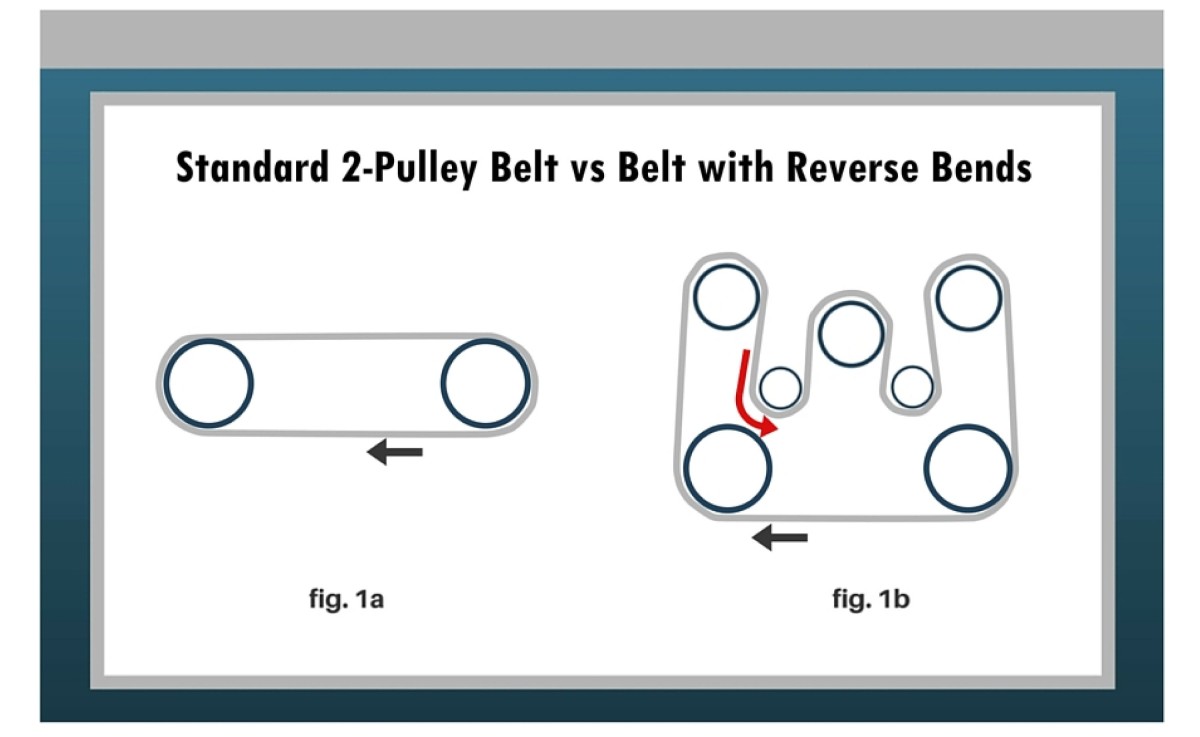 Standard 2-Pulley Belt vs Belt with Reverse Bends

fig. 1a

fig. 1b